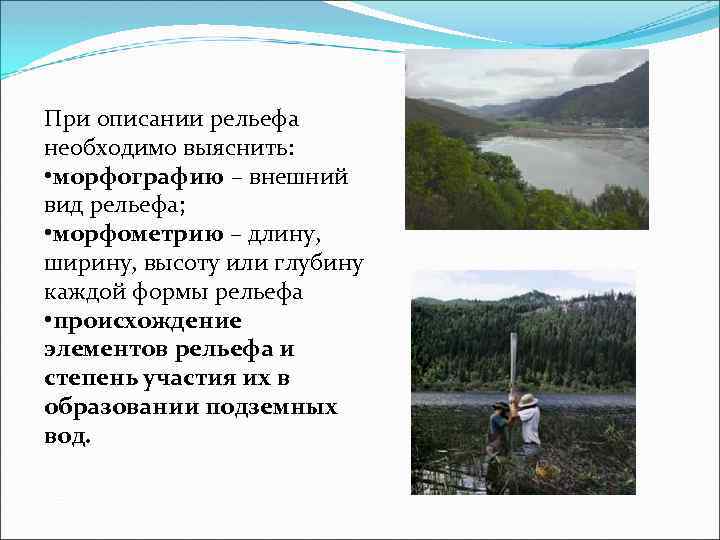 При описании рельефа необходимо выяснить:
•морфографию – внешний вид рельефа;
•морфометрию – длину, ширину, высоту или глубину каждой формы рельефа
•происхождение элементов рельефа и степень участия их в образовании подземных вод.